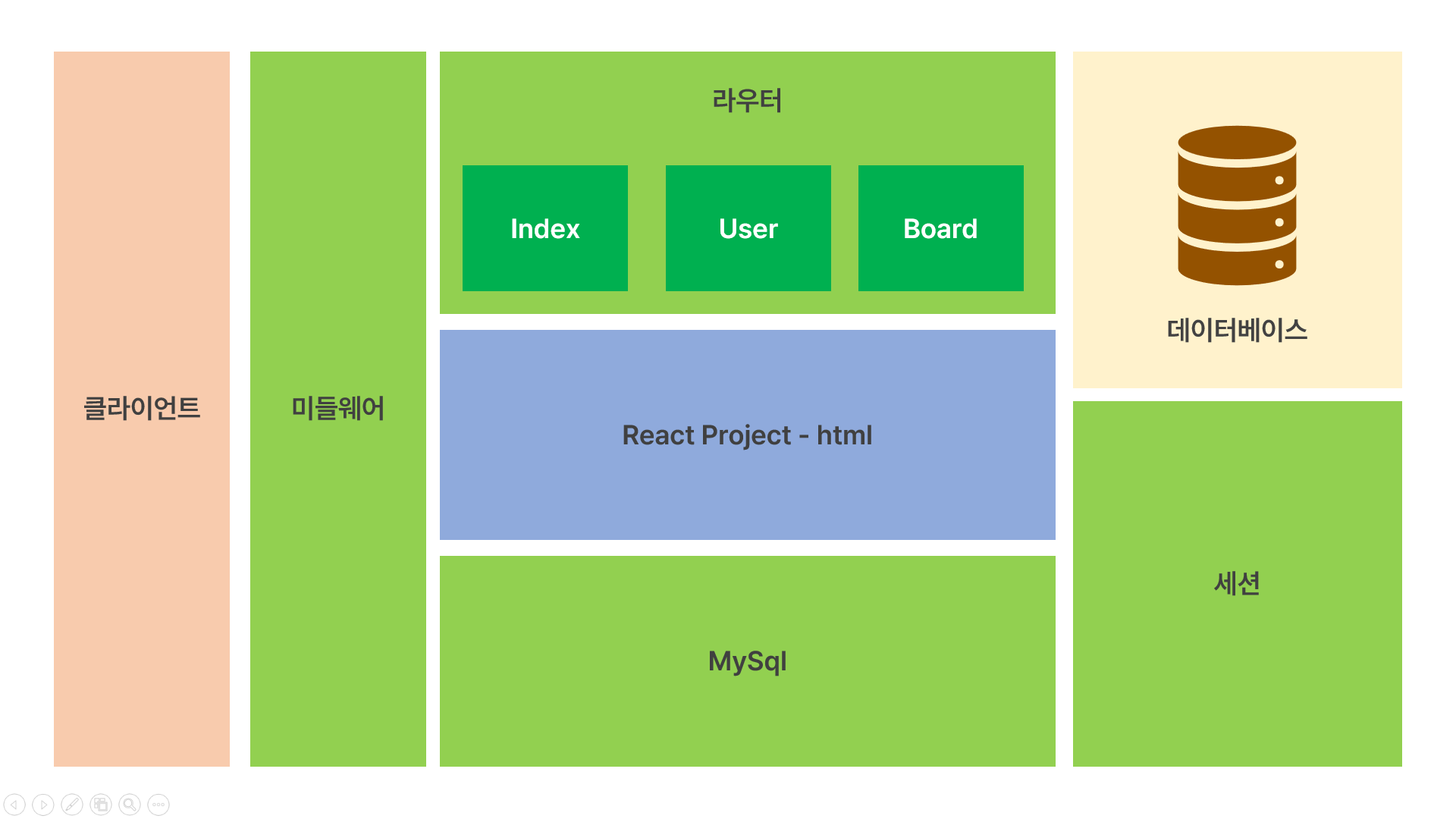 클라이언트

미들웨어

라우터

Index

User

Board

React Project - html

MySql

데이터베이스

세션